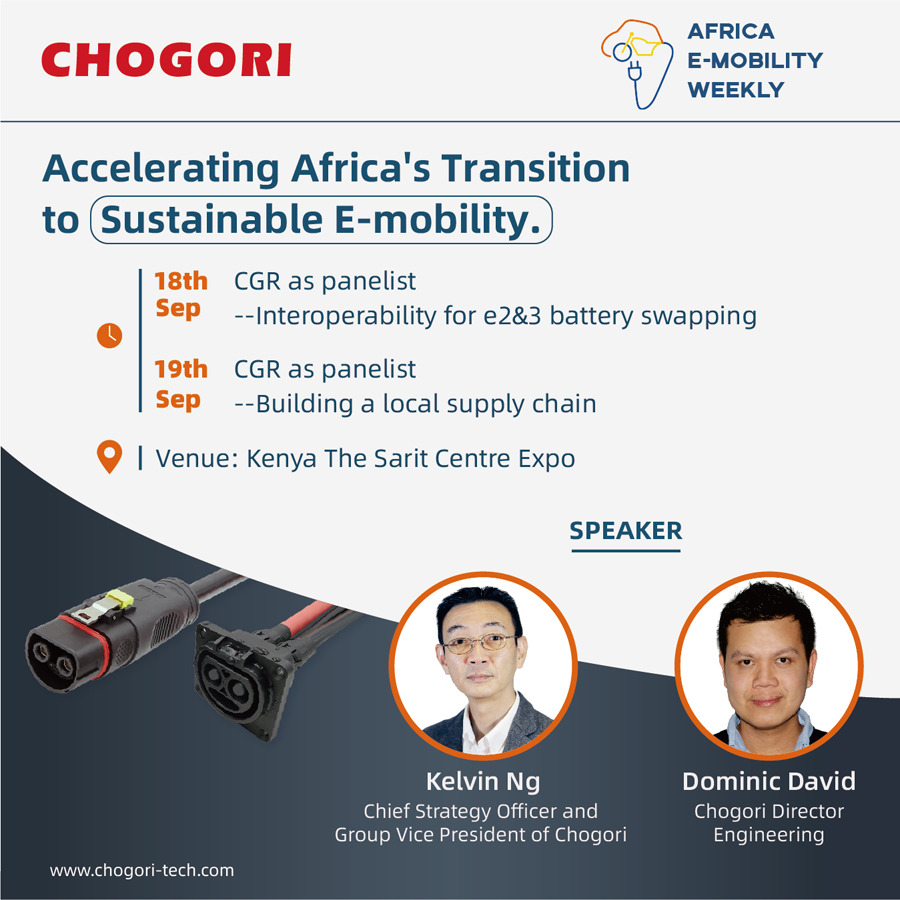 CHOGORI

AFRICA E-MOBILITY WEEKLY

Accelerating Africa's Transition to Sustainable E-mobility.

18th Sep CGR as panelist --Interoperability for e2&3 battery swapping

19th Sep CGR as panelist --Building a local supply chain

Venue: Kenya The Sarit Centre Expo

SPEAKER

Kelvin Ng
Chief Strategy Officer and Group Vice President of Chogori

Dominic David
Chogori Director Engineering

www.chogori-tech.com